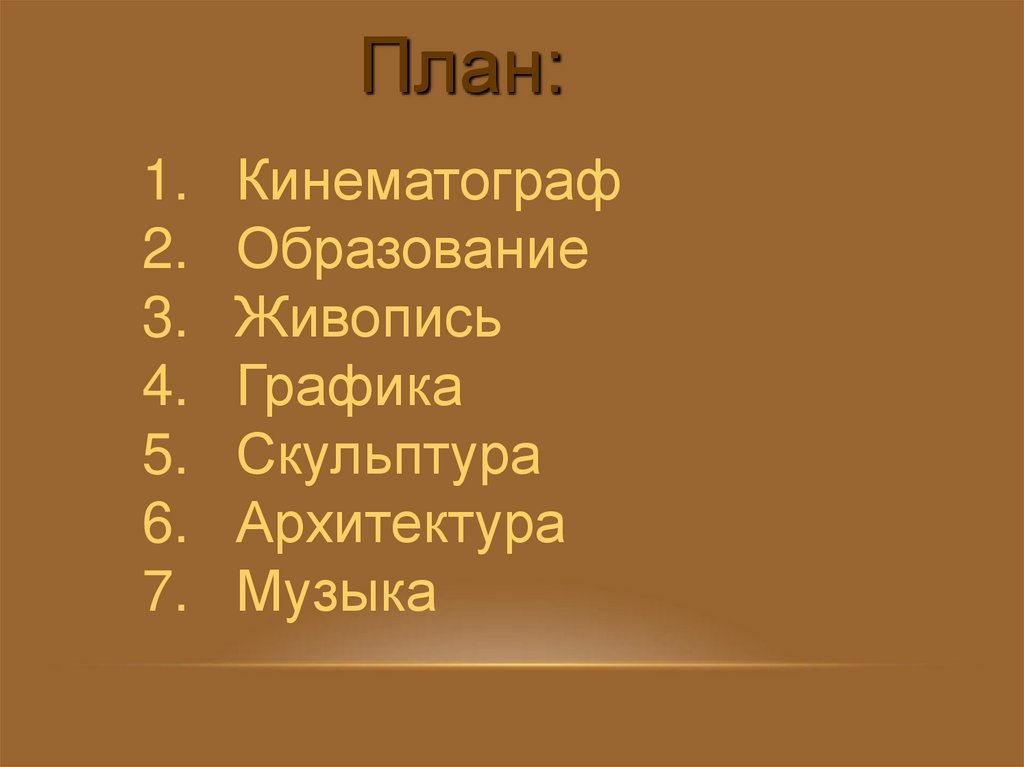 План:

1. Кинематограф
2. Образование
3. Живопись
4. Графика
5. Скульптура
6. Архитектура
7. Музыка